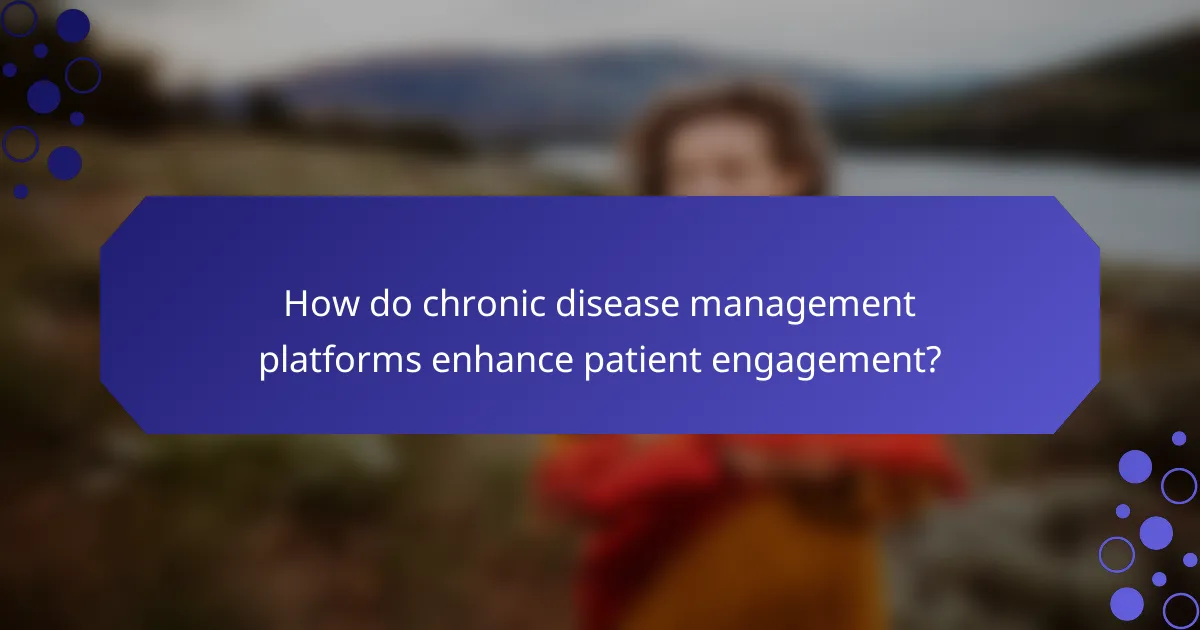 How do chronic disease management platforms enhance patient engagement?